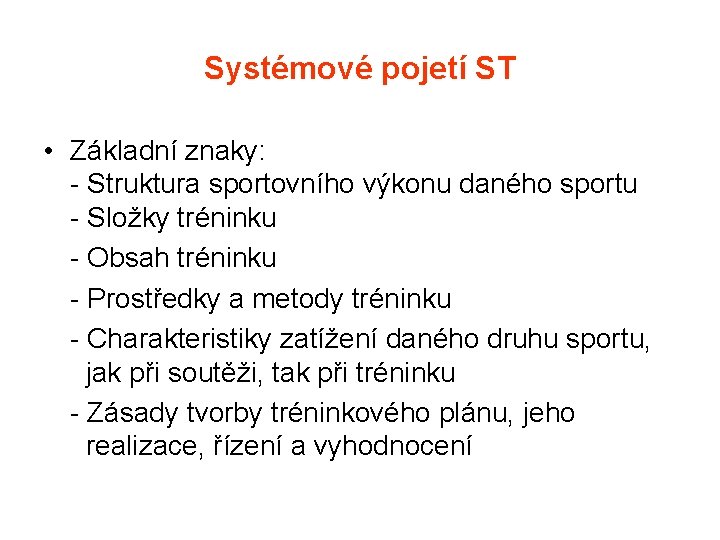 Systémové pojetí ST

• Základní znaky:
- Struktura sportovního výkonu daného sportu
- Složky tréninku
- Obsah tréninku
- Prostředky a metody tréninku
- Charakteristiky zatížení daného druhu sportu, jak při soutěži, tak při tréninku
- Zásady tvorby tréninkového plánu, jeho realizace, řízení a vyhodnocení